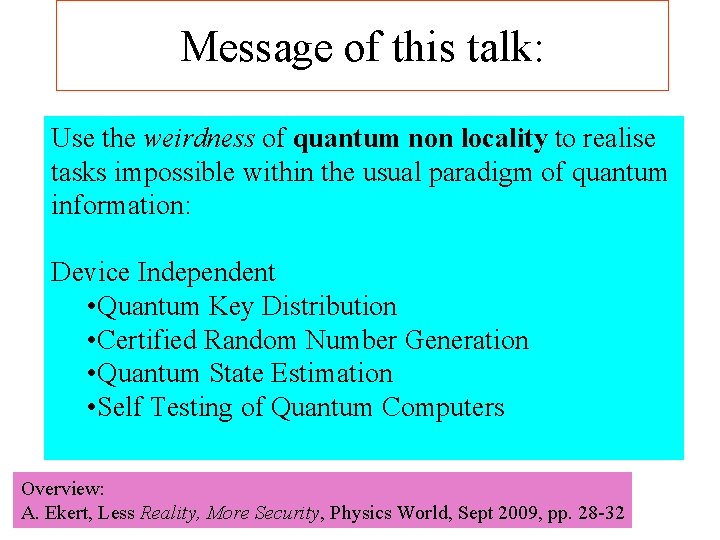 Message of this talk:

Use the weirdness of quantum non locality to realise tasks impossible within the usual paradigm of quantum information:

Device Independent
•Quantum Key Distribution
•Certified Random Number Generation
•Quantum State Estimation
•Self Testing of Quantum Computers

Overview:
A. Ekert, Less Reality, More Security, Physics World, Sept 2009, pp. 28-32